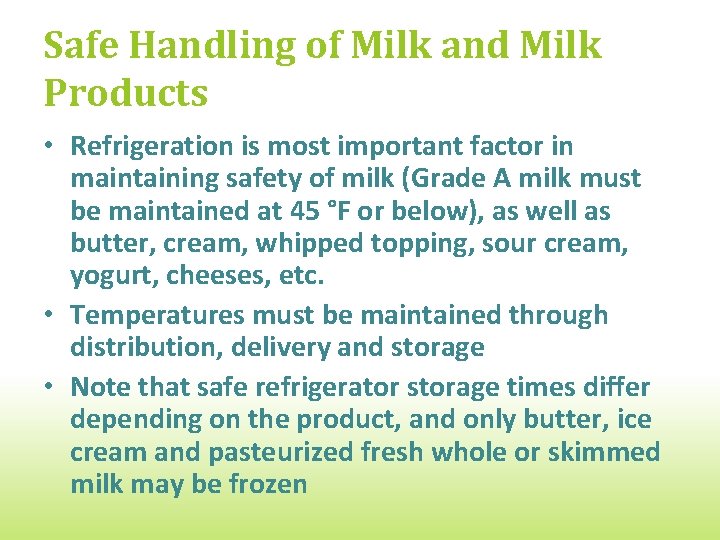 Safe Handling of Milk and Milk Products

• Refrigeration is most important factor in maintaining safety of milk (Grade A milk must be maintained at 45 °F or below), as well as butter, cream, whipped topping, sour cream, yogurt, cheeses, etc.

• Temperatures must be maintained through distribution, delivery and storage

• Note that safe refrigerator storage times differ depending on the product, and only butter, ice cream and pasteurized fresh whole or skimmed milk may be frozen